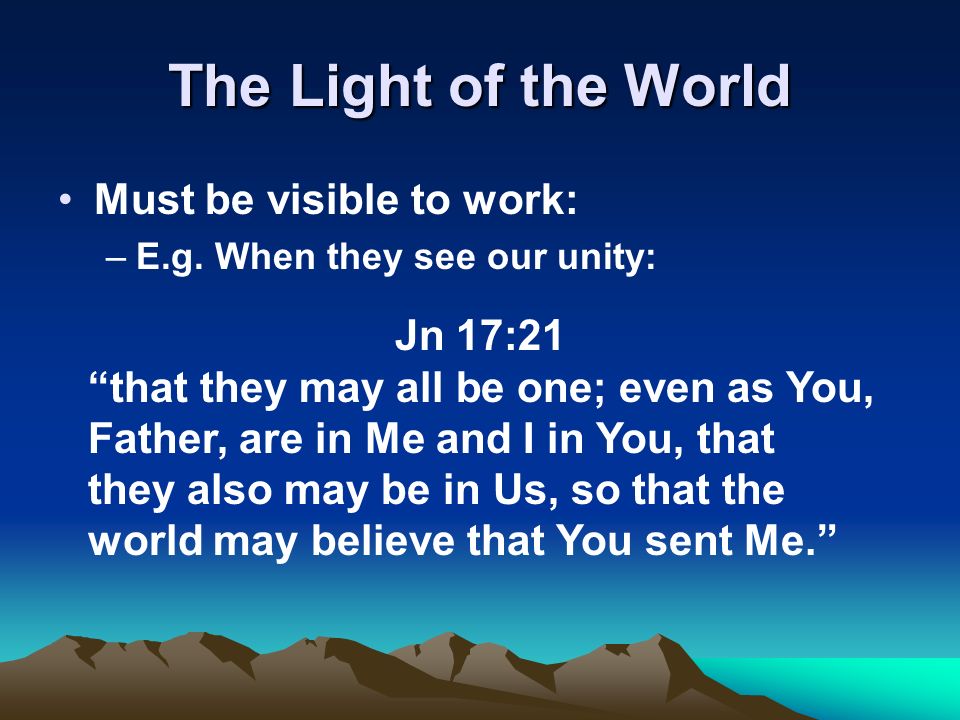 The Light of the World

• Must be visible to work:
– E.g. When they see our unity:

Jn 17:21
“that they may all be one; even as You, Father, are in Me and I in You, that they also may be in Us, so that the world may believe that You sent Me.”